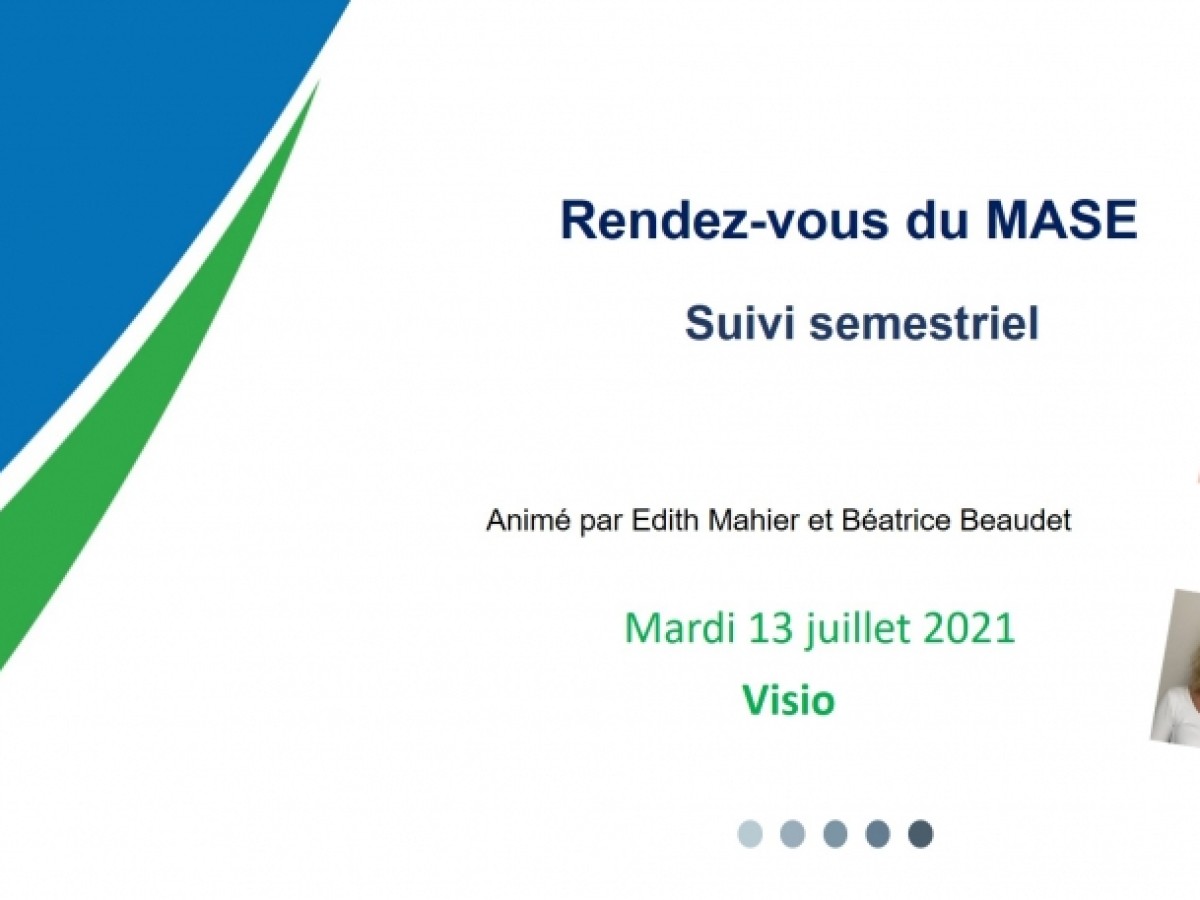 Rendez-vous du MASE

Suivi semestriel

Animé par Edith Mahier et Béatrice Beaudet

Mardi 13 juillet 2021

Visio